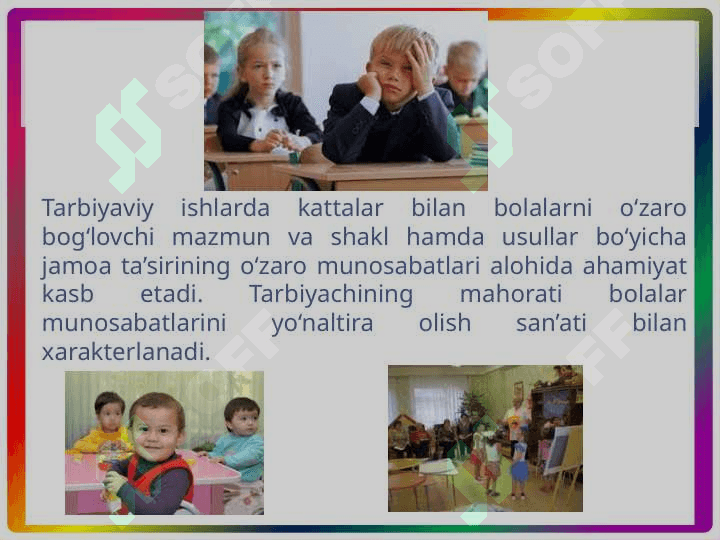 Tarbiyaviy ishlarda kattalar bilan bolalarni o‘zaro bog‘lovchi mazmun va shakl hamda usullar bo‘yicha jamoa ta’sirining o‘zaro munosabatlari alohida ahamiyat kasb etadi. Tarbiyachining mahorati bolalar munosabatlarini yo‘naltira olish san’ati bilan xarakterlanadi.